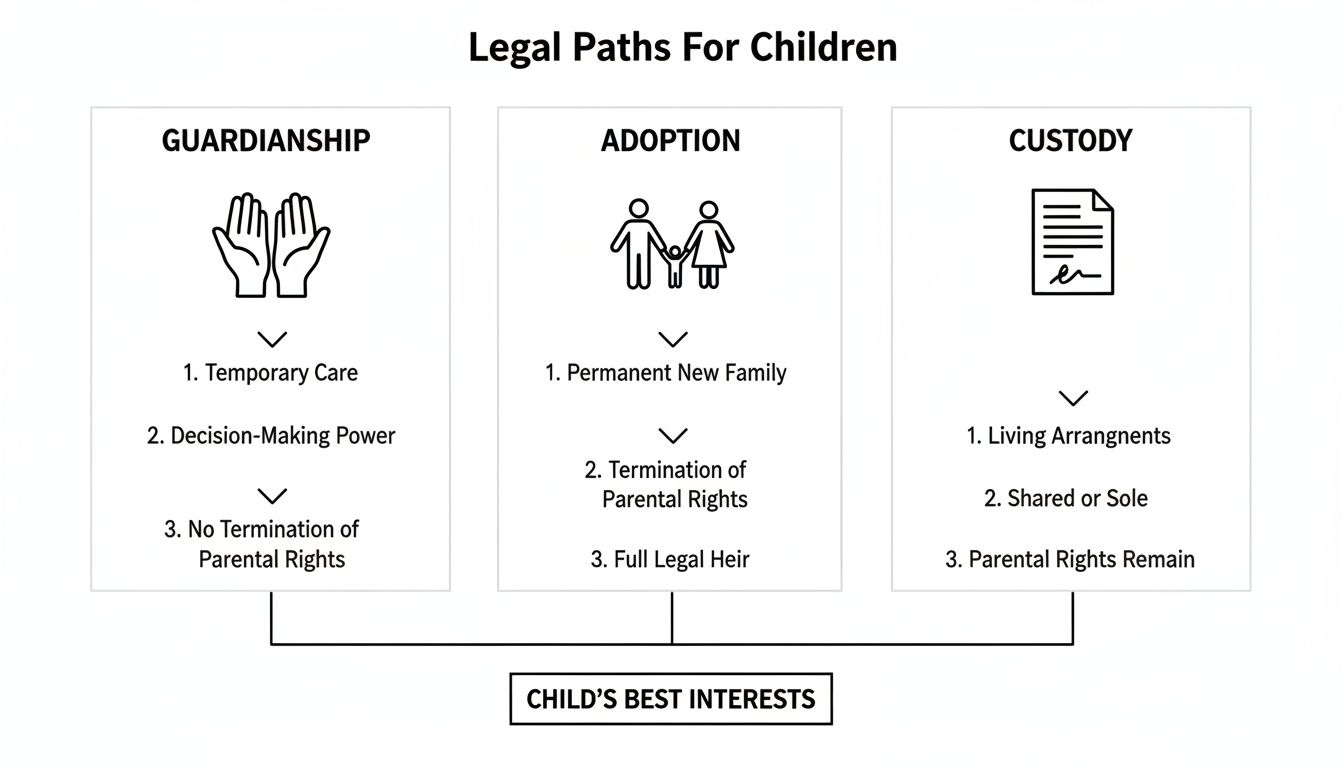 Legal Paths For Children

GUARDIANSHIP

1. Temporary Care

2. Decision-Making Power

3. No Termination of Parental Rights

ADOPTION

1. Permanent New Family

2. Termination of Parental Rights

3. Full Legal Heir

CUSTODY

1. Living Arrangnents

2. Shared or Sole

3. Parental Rights Remain

CHILD'S BEST INTERESTS